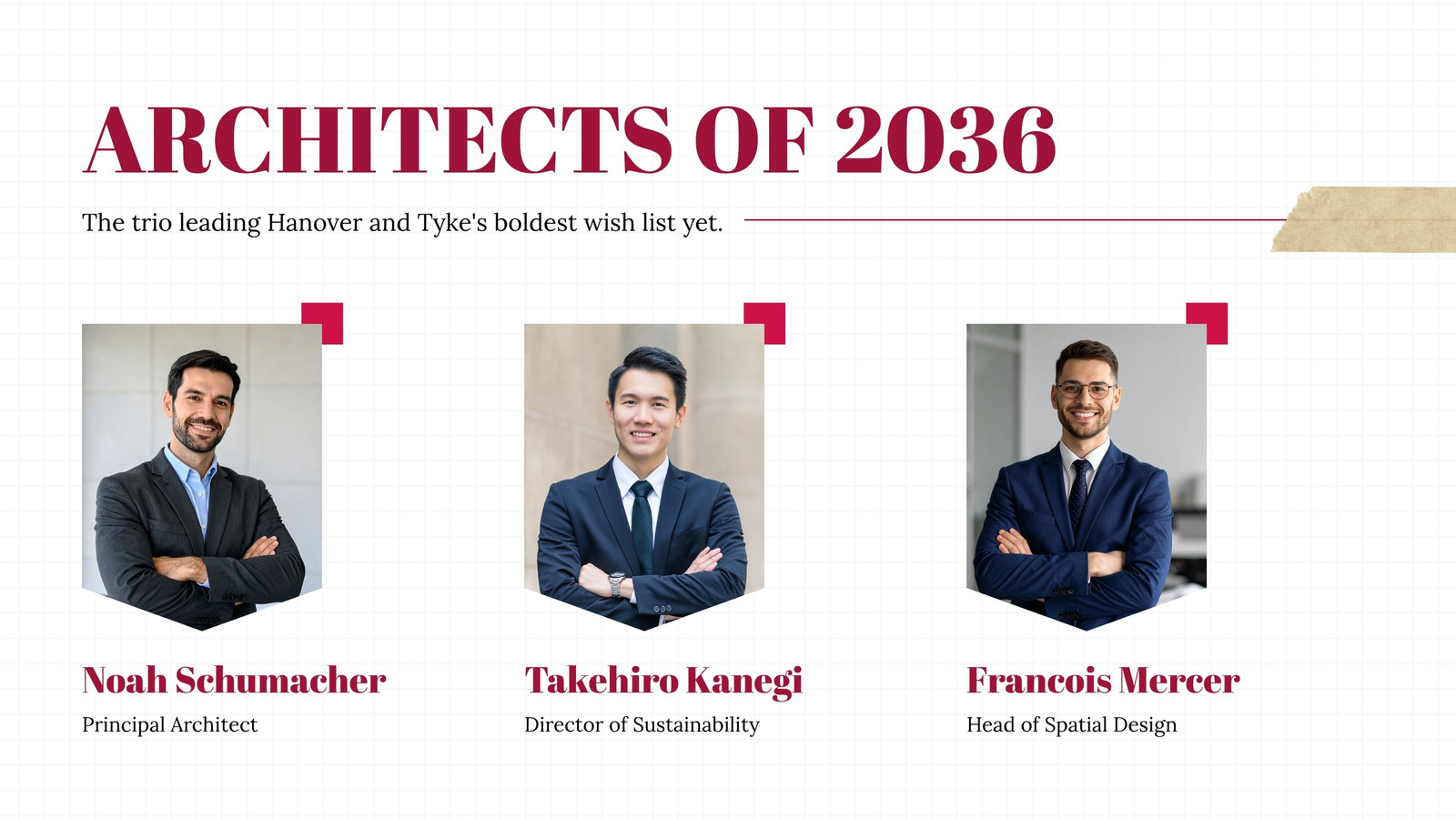 ARCHITECTS OF 2036

The trio leading Hanover and Tyke's boldest wish list yet.

Noah Schumacher
Principal Architect

Takehiro Kanegi
Director of Sustainability

Francois Mercer
Head of Spatial Design